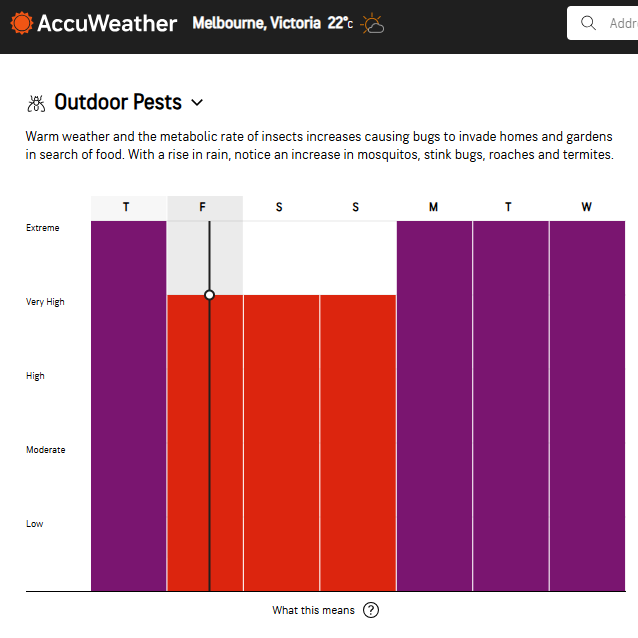 AccuWeather Melbourne, Victoria 22°C

Addre

Outdoor Pests

Warm weather and the metabolic rate of insects increases causing bugs to invade homes and gardens in search of food. With a rise in rain, notice an increase in mosquitos, stink bugs, roaches and termites.

T F S S M T W

Extreme
Very High
High
Moderate
Low

What this means ?